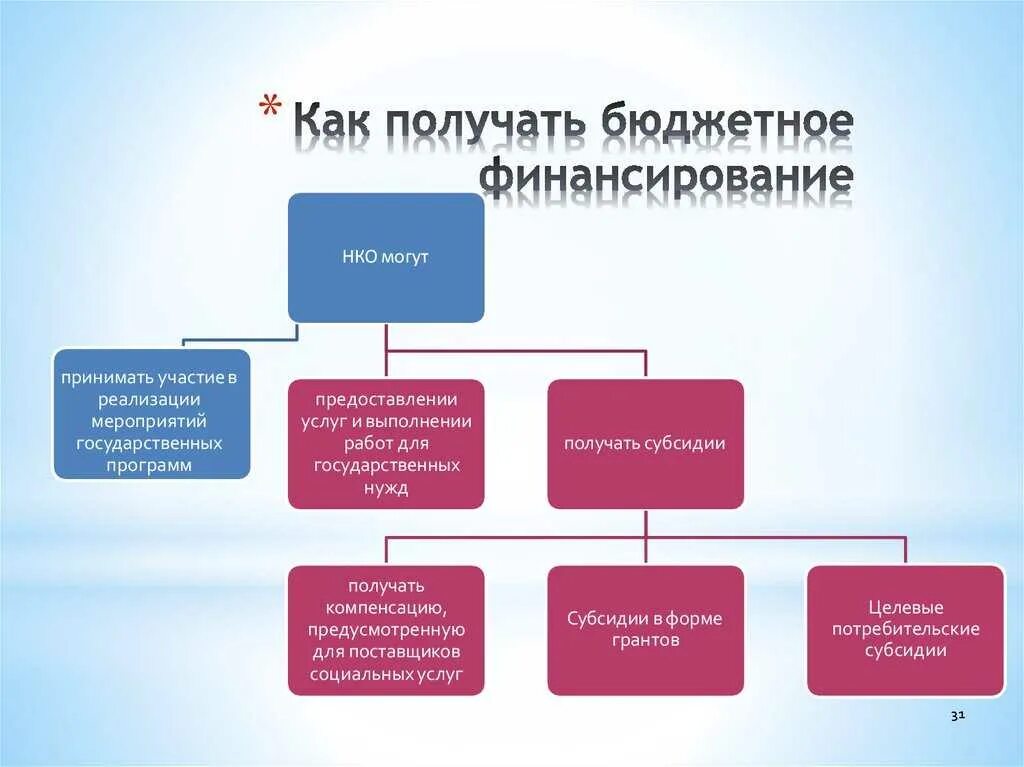 * Как получать бюджетное финансирование

НКО могут

принимать участие в реализации мероприятий государственных программ

предоставлении услуг и выполнении работ для государственных нужд

получать субсидии

получать компенсацию, предусмотренную для поставщиков социальных услуг

Субсидии в форме грантов

Целевые потребительские субсидии

31